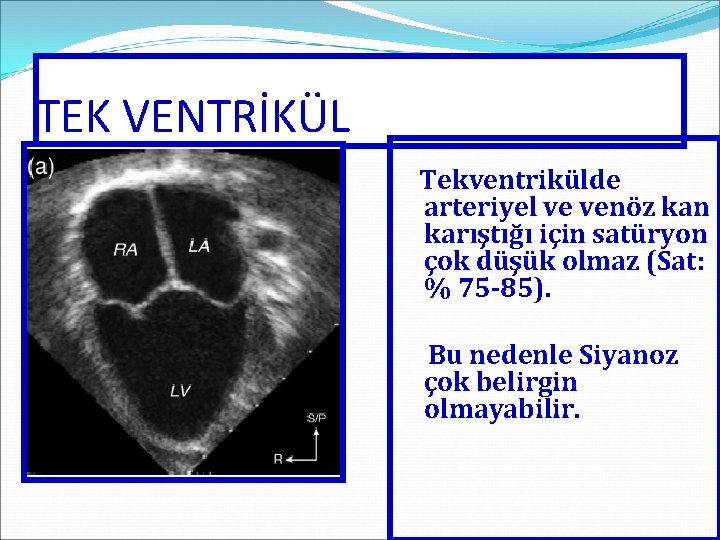 TEK VENTRİKÜL

(a)

RA

LA

LV

S/P

R

Tekventrikülde arteriyel ve venöz kan karıştığı için satüryon çok düşük olmaz (Sat: % 75-85).

Bu nedenle Siyanoz çok belirgin olmayabilir.